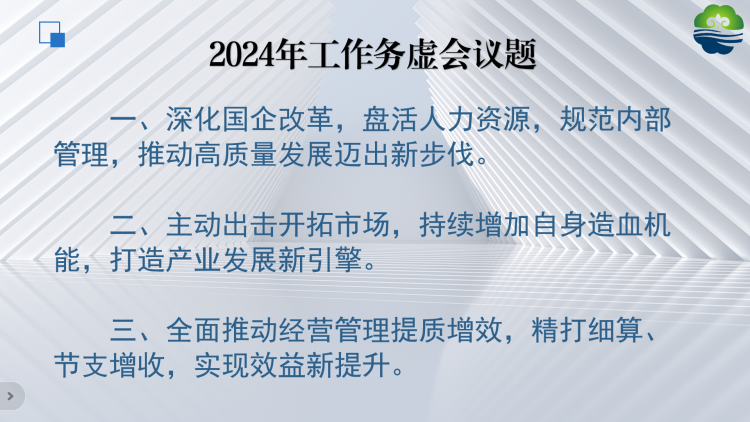 2024年工作务虚会议题

一、深化国企改革，盘活人力资源，规范内部管理，推动高质量发展迈出新步伐。

二、主动出击开拓市场，持续增加自身造血机能，打造产业发展新引擎。

三、全面推动经营管理提质增效，精打细算、节支增收，实现效益新提升。